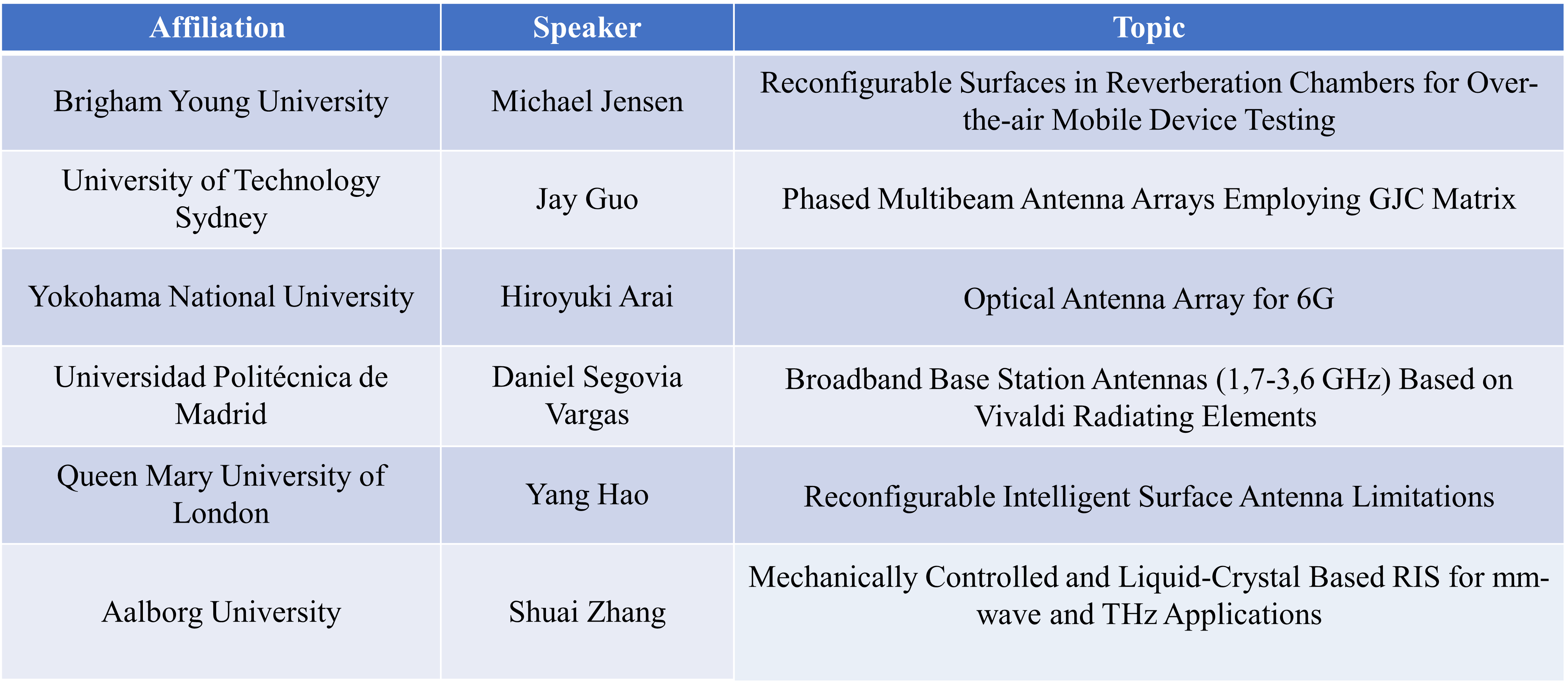 | Affiliation | Speaker | Topic |
|---|---|---|
| Brigham Young University | Michael Jensen | Reconfigurable Surfaces in Reverberation Chambers for Over-the-air Mobile Device Testing |
| University of Technology Sydney | Jay Guo | Phased Multibeam Antenna Arrays Employing GJC Matrix |
| Yokohama National University | Hiroyuki Arai | Optical Antenna Array for 6G |
| Universidad Politécnica de Madrid | Daniel Segovia Vargas | Broadband Base Station Antennas (1,7-3,6 GHz) Based on Vivaldi Radiating Elements |
| Queen Mary University of London | Yang Hao | Reconfigurable Intelligent Surface Antenna Limitations |
| Aalborg University | Shuai Zhang | Mechanically Controlled and Liquid-Crystal Based RIS for mm-wave and THz Applications |